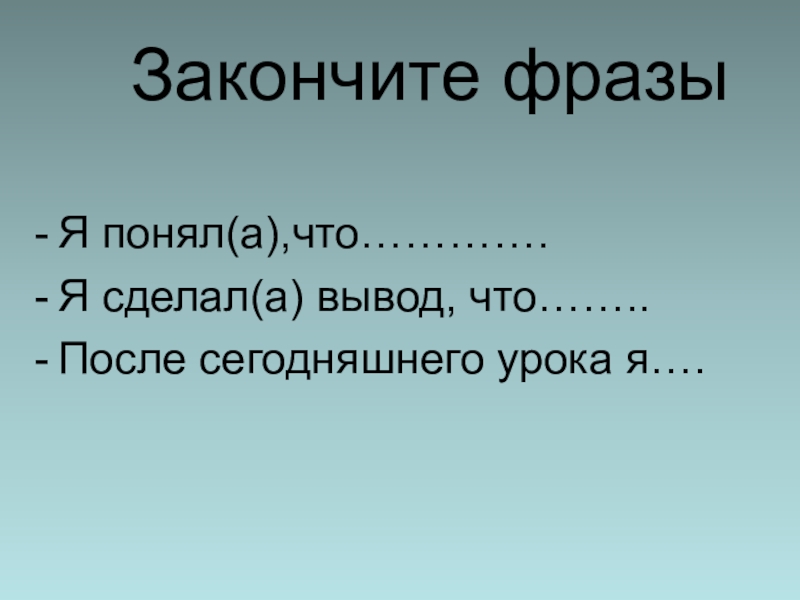 Закончите фразы

- Я понял(а),что………….
- Я сделал(а) вывод, что……..
- После сегодняшнего урока я….